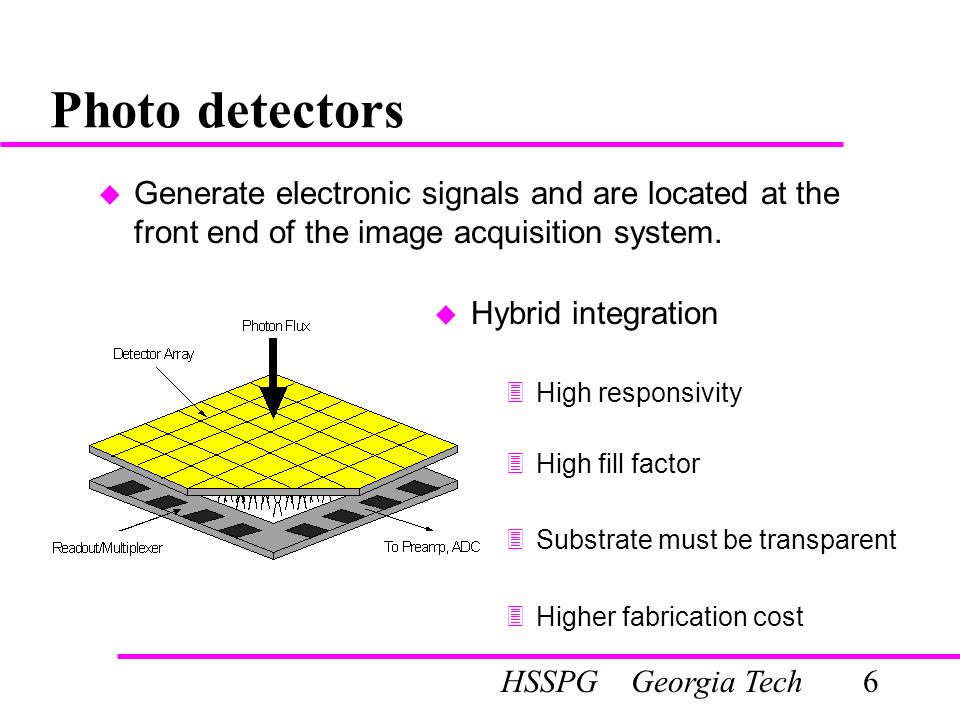 Photo detectors

Generate electronic signals and are located at the front end of the image acquisition system.

Photon Flux

Detector Array

Readout/Multiplexer

To Preamp, ADC

Hybrid integration

High responsivity

High fill factor

Substrate must be transparent

Higher fabrication cost

HSSPG Georgia Tech 6